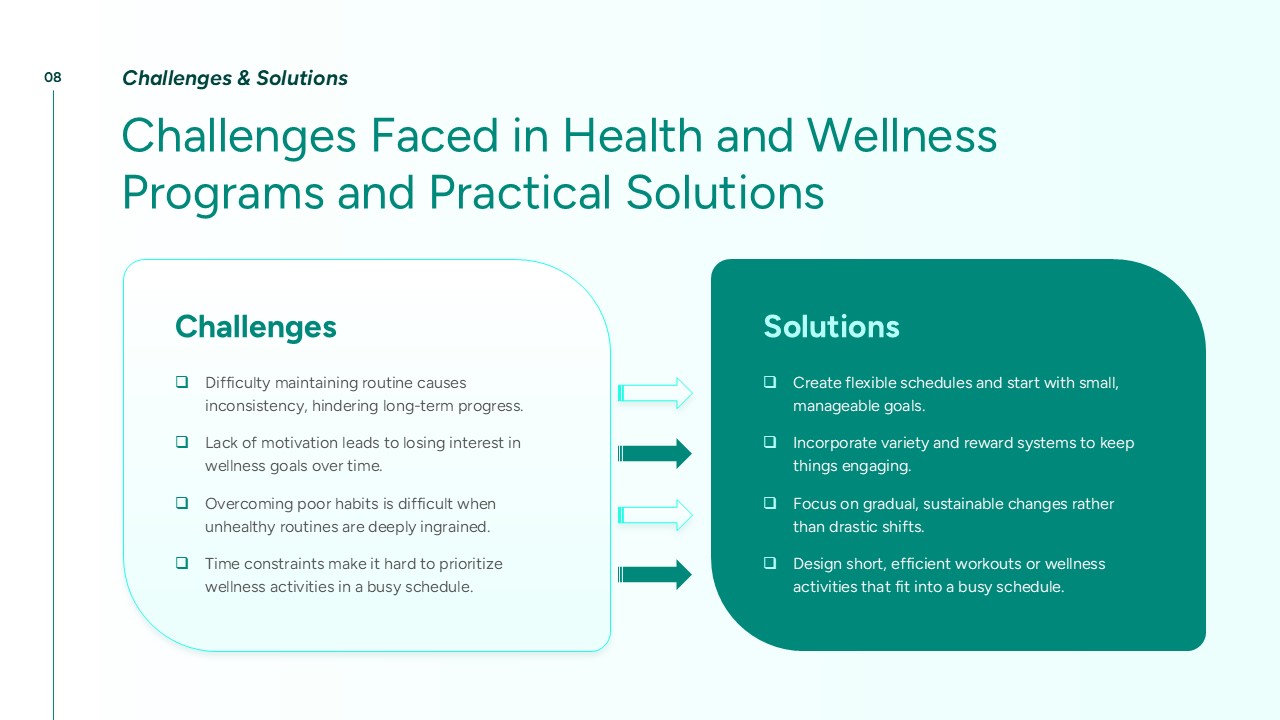 08

Challenges & Solutions

Challenges Faced in Health and Wellness Programs and Practical Solutions

Challenges

❑ Difficulty maintaining routine causes inconsistency, hindering long-term progress.

❑ Lack of motivation leads to losing interest in wellness goals over time.

❑ Overcoming poor habits is difficult when unhealthy routines are deeply ingrained.

❑ Time constraints make it hard to prioritize wellness activities in a busy schedule.

Solutions

❑ Create flexible schedules and start with small, manageable goals.

❑ Incorporate variety and reward systems to keep things engaging.

❑ Focus on gradual, sustainable changes rather than drastic shifts.

❑ Design short, efficient workouts or wellness activities that fit into a busy schedule.